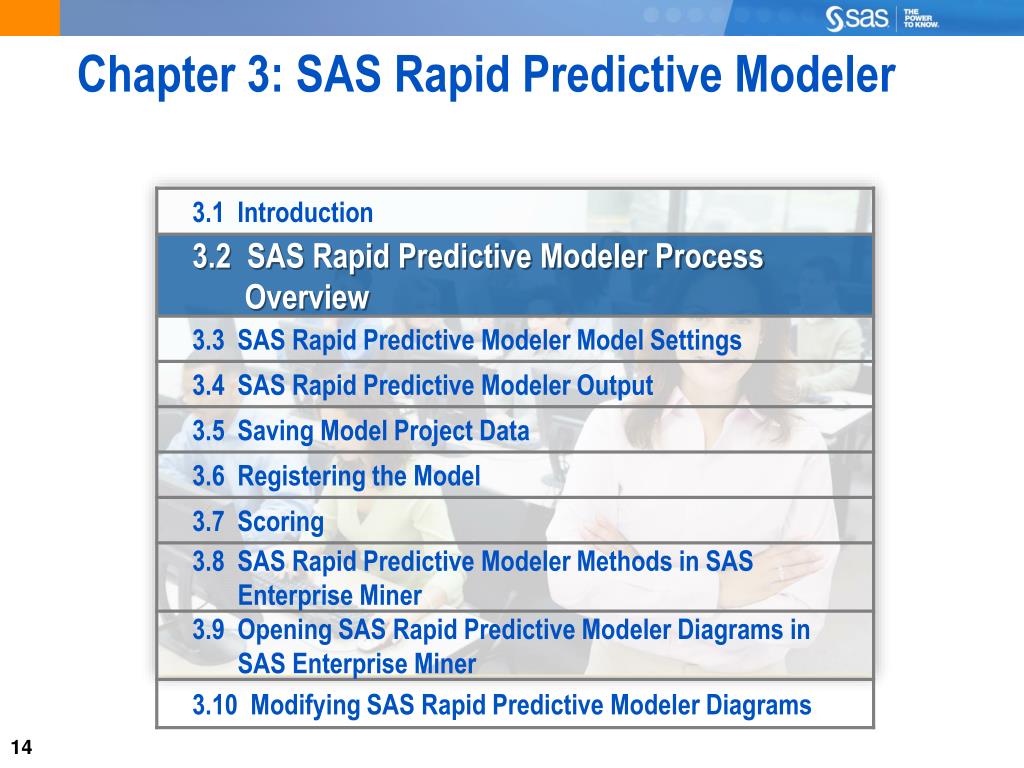 sas THE POWER TO KNOW.

Chapter 3: SAS Rapid Predictive Modeler

3.1 Introduction

3.2 SAS Rapid Predictive Modeler Process Overview

3.3 SAS Rapid Predictive Modeler Model Settings

3.4 SAS Rapid Predictive Modeler Output

3.5 Saving Model Project Data

3.6 Registering the Model

3.7 Scoring

3.8 SAS Rapid Predictive Modeler Methods in SAS Enterprise Miner

3.9 Opening SAS Rapid Predictive Modeler Diagrams in SAS Enterprise Miner

3.10 Modifying SAS Rapid Predictive Modeler Diagrams

14